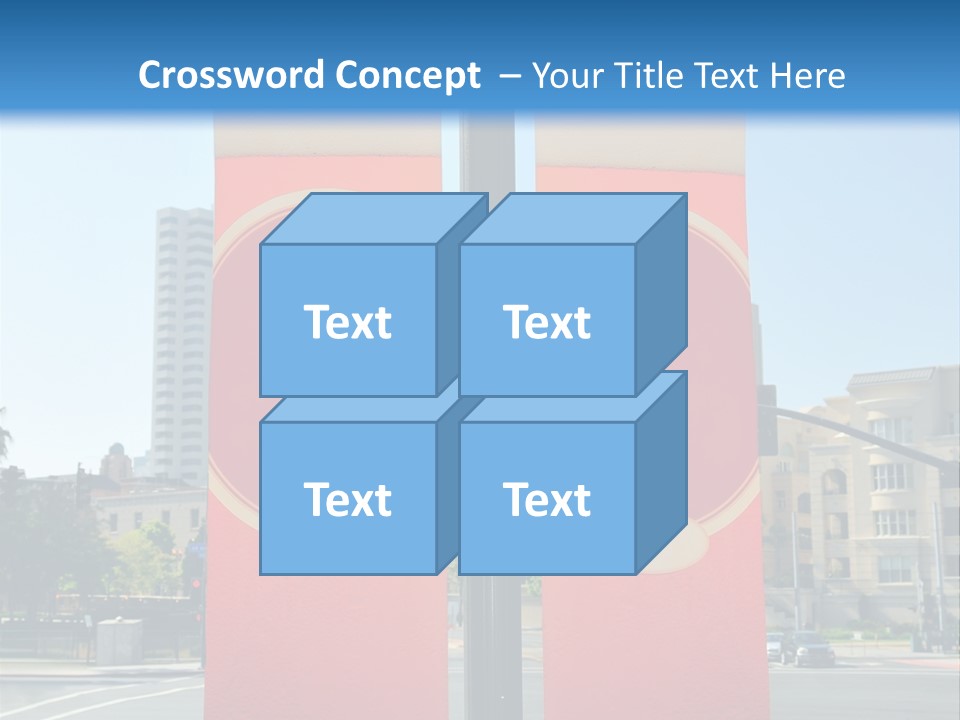 Crossword Concept – Your Title Text Here

Text

Text

Text

Text